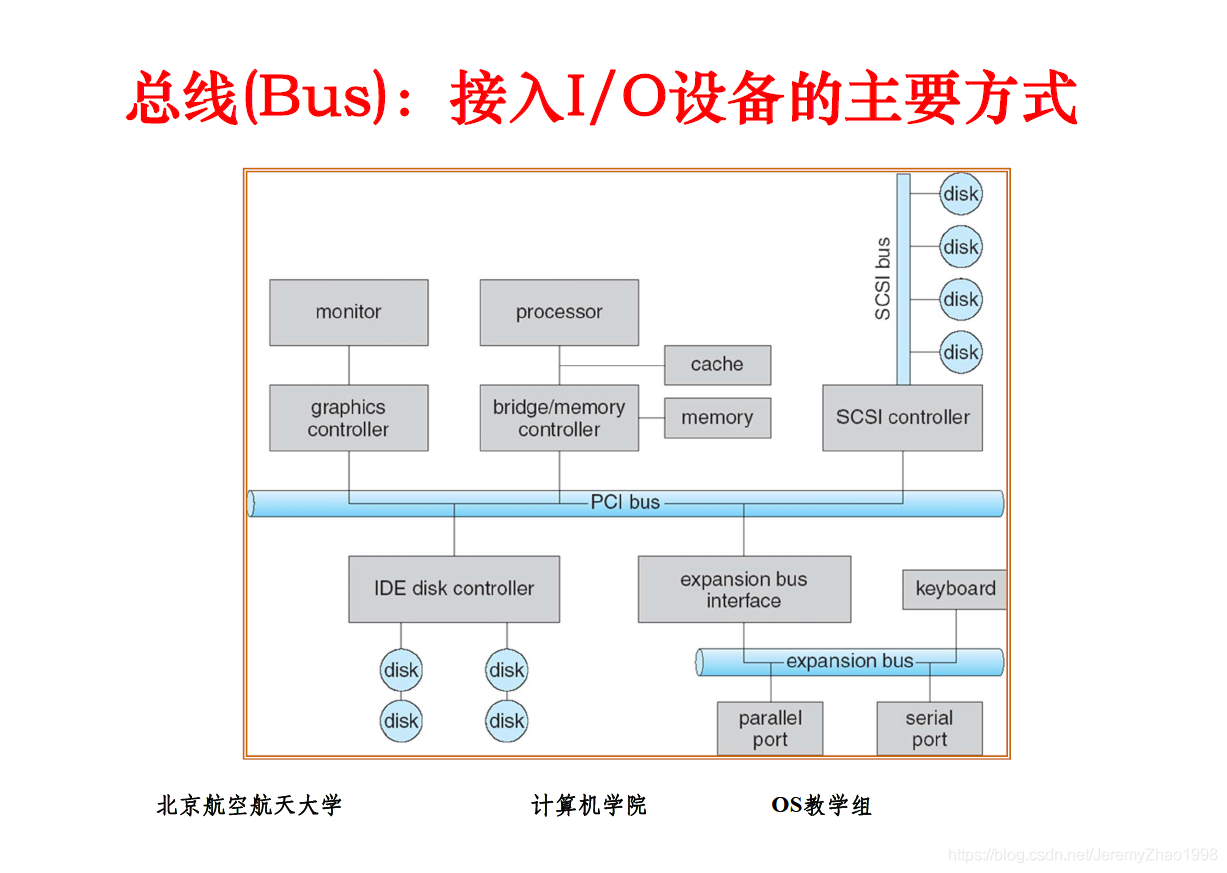 总线(Bus)：接入I/O设备的主要方式

disk
disk
disk
disk
SCSI bus

monitor

processor

cache

graphics controller

bridge/memory controller

memory

SCSI controller

PCI bus

IDE disk controller

expansion bus interface

keyboard

disk
disk
disk
disk

expansion bus

parallel port

serial port

北京航空航天大学　　计算机学院　　OS教学组

https://blog.csdn.net/JeremyZhao1998